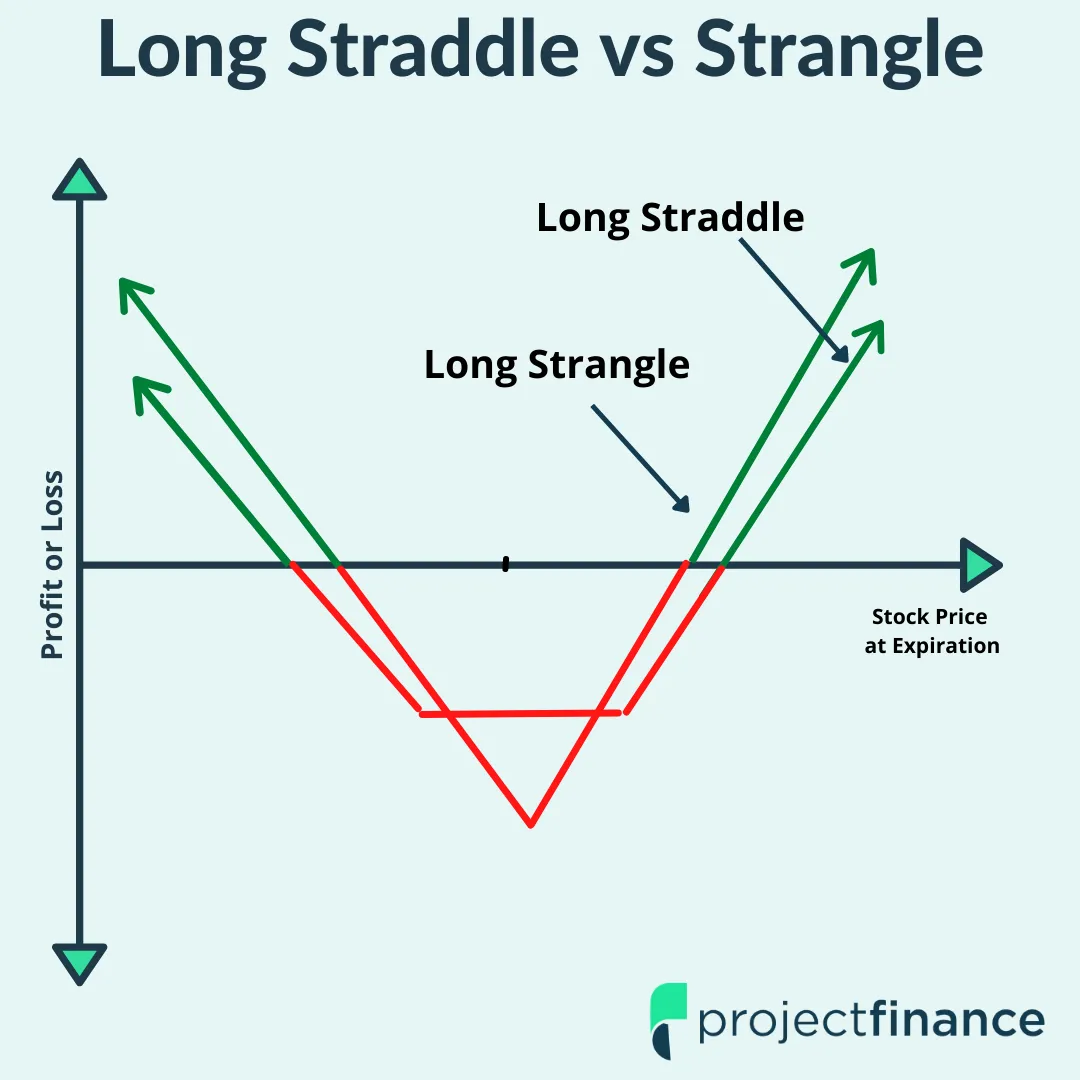 Long Straddle vs Strangle

Long Straddle

Long Strangle

Profit or Loss

Stock Price at Expiration

projectfinance